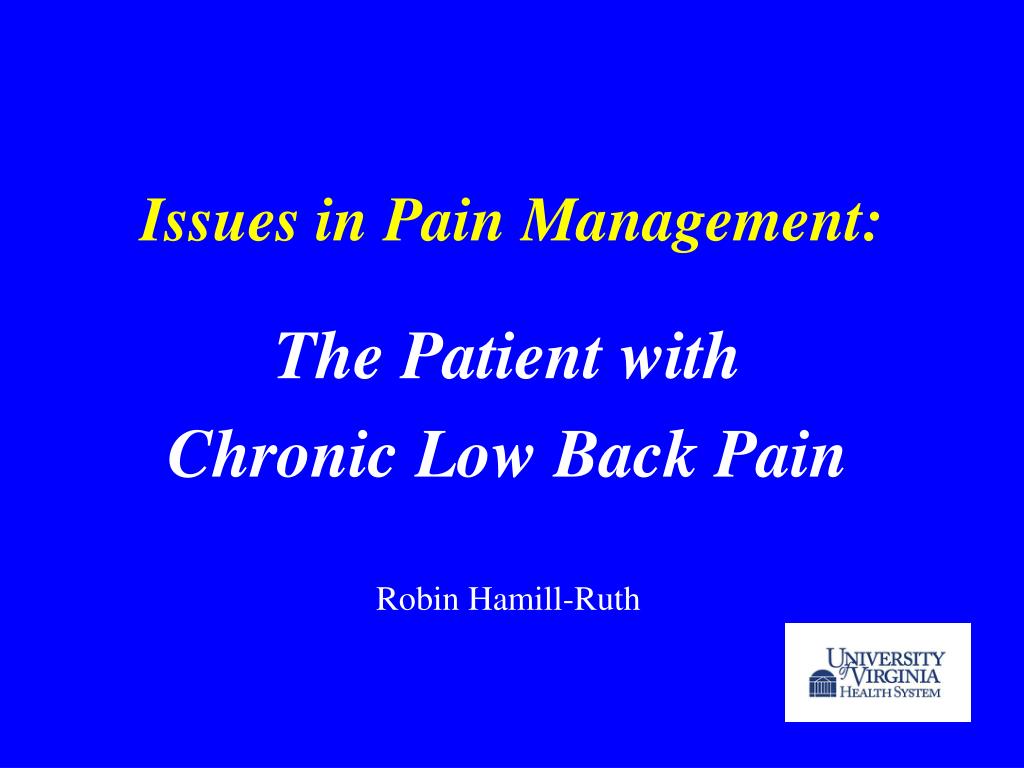 Issues in Pain Management:

The Patient with
Chronic Low Back Pain

Robin Hamill-Ruth

UNIVERSITY of VIRGINIA
HEALTH SYSTEM